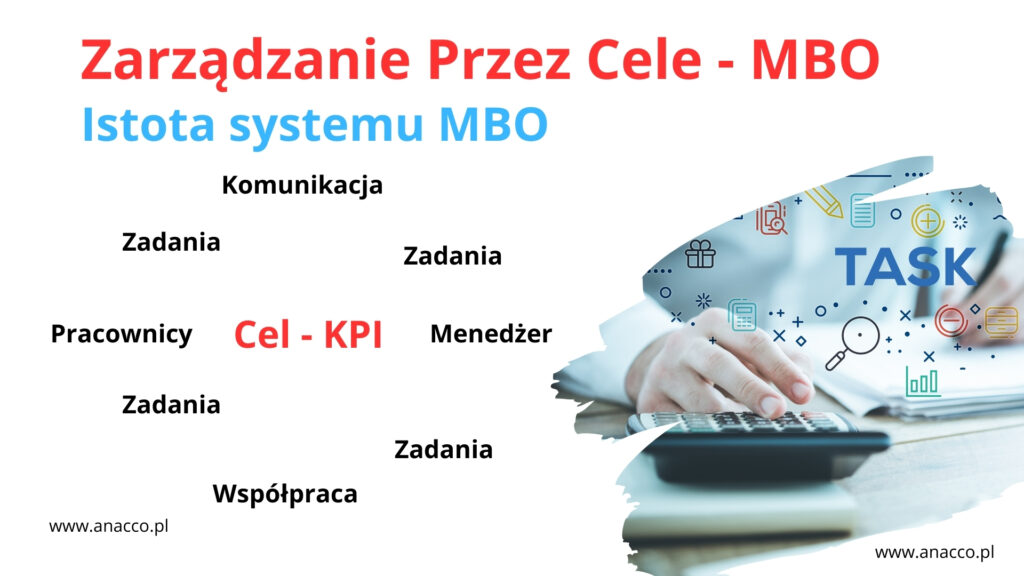 Zarządzanie Przez Cele - MBO

Istota systemu MBO

Komunikacja

Zadania

Zadania

Pracownicy

Cel - KPI

Menedżer

Zadania

Zadania

Współpraca

TASK

www.anacco.pl

www.anacco.pl